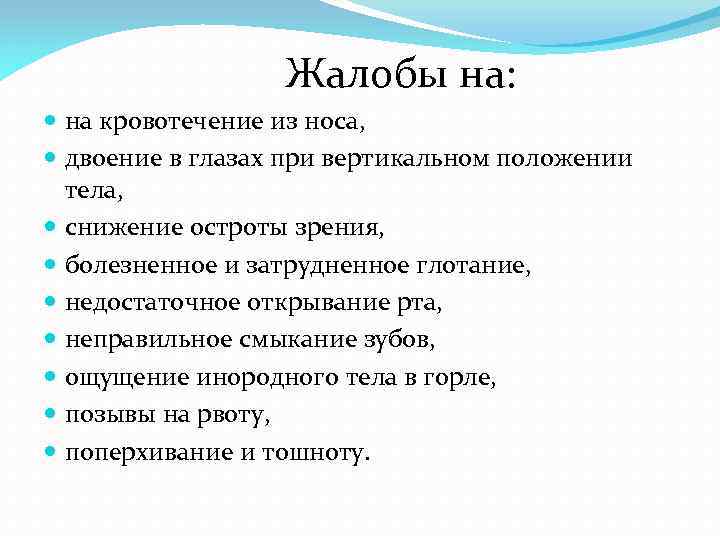 Жалобы на:

- на кровотечение из носа,
- двоение в глазах при вертикальном положении тела,
- снижение остроты зрения,
- болезненное и затрудненное глотание,
- недостаточное открывание рта,
- неправильное смыкание зубов,
- ощущение инородного тела в горле,
- позывы на рвоту,
- поперхивание и тошноту.